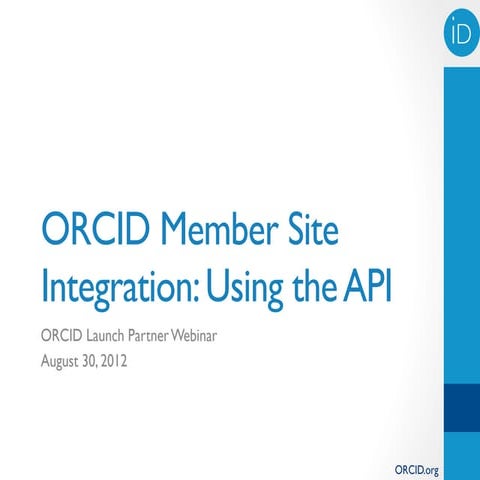 iD

ORCID Member Site Integration: Using the API

ORCID Launch Partner Webinar
August 30, 2012

ORCID.org